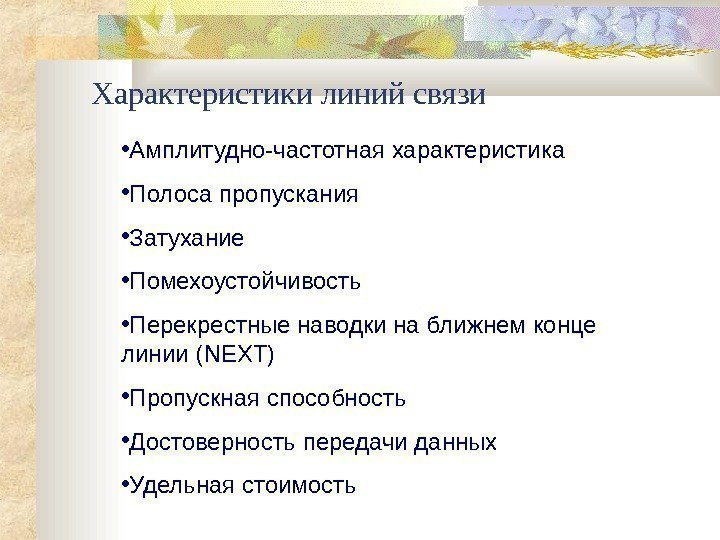 Характеристики линий связи

•Амплитудно-частотная характеристика

•Полоса пропускания

•Затухание

•Помехоустойчивость

•Перекрестные наводки на ближнем конце линии (NEXT)

•Пропускная способность

•Достоверность передачи данных

•Удельная стоимость